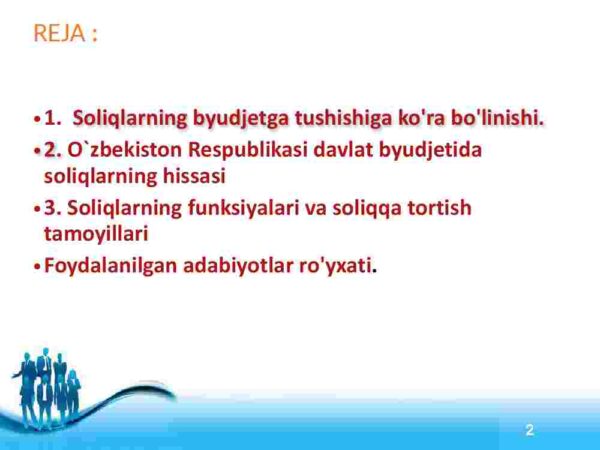 REJA :

• 1. Soliqlarning byudjetga tushishiga ko'ra bo'linishi.

• 2. O`zbekiston Respublikasi davlat byudjetida soliqlarning hissasi

• 3. Soliqlarning funksiyalari va soliqqa tortish tamoyillari

• Foydalanilgan adabiyotlar ro'yxati.

2